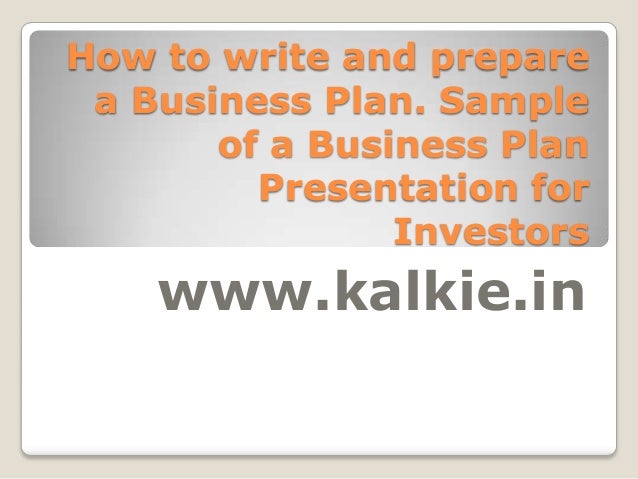 How to write and prepare a Business Plan. Sample of a Business Plan Presentation for Investors

www.kalkie.in